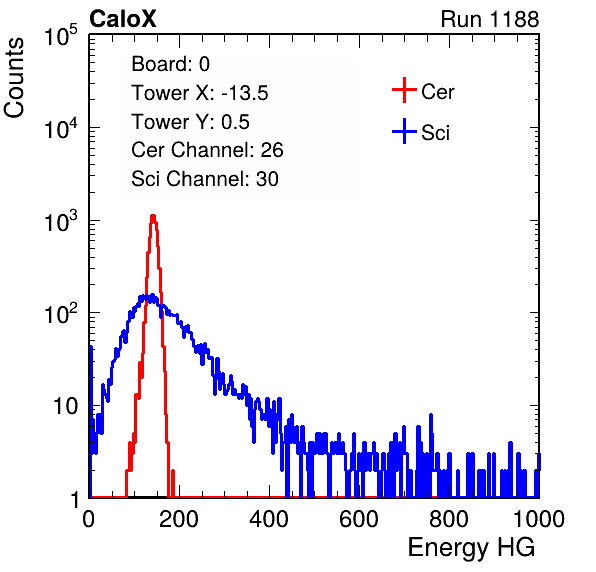 CaloX

Run 1188

Counts

$10^5$

$10^4$

$10^3$

$10^2$

10

1

Board: 0

Tower X: -13.5

Tower Y: 0.5

Cer Channel: 26

Sci Channel: 30

Cer

Sci

0

200

400

600

800

1000

Energy HG